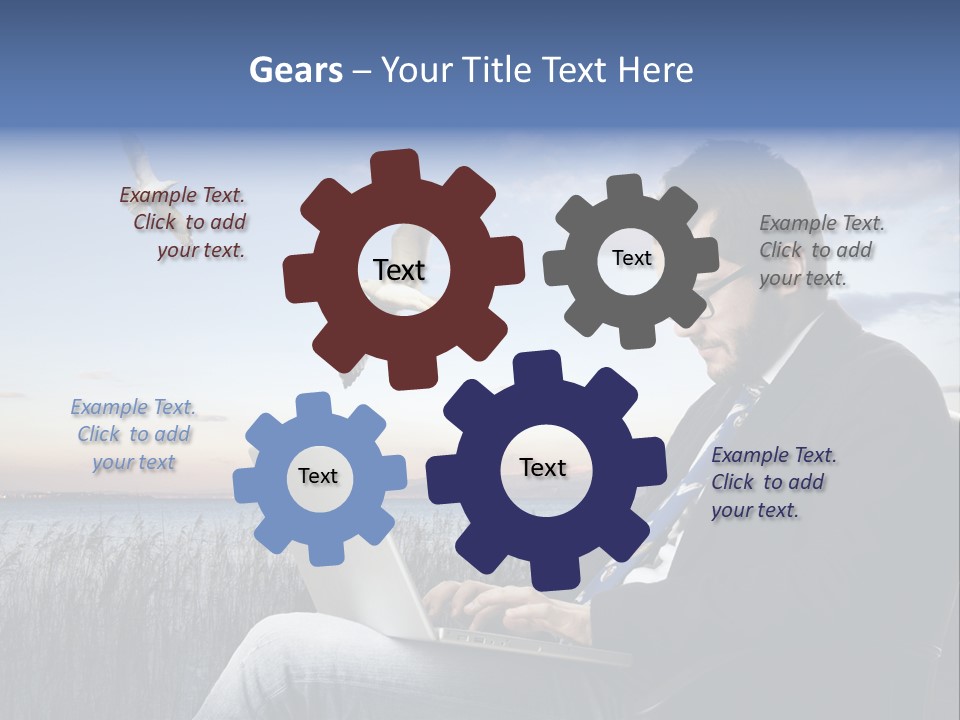 Gears – Your Title Text Here

Example Text. Click to add your text.

Text

Text

Example Text. Click to add your text.

Example Text. Click to add your text

Text

Text

Example Text. Click to add your text.